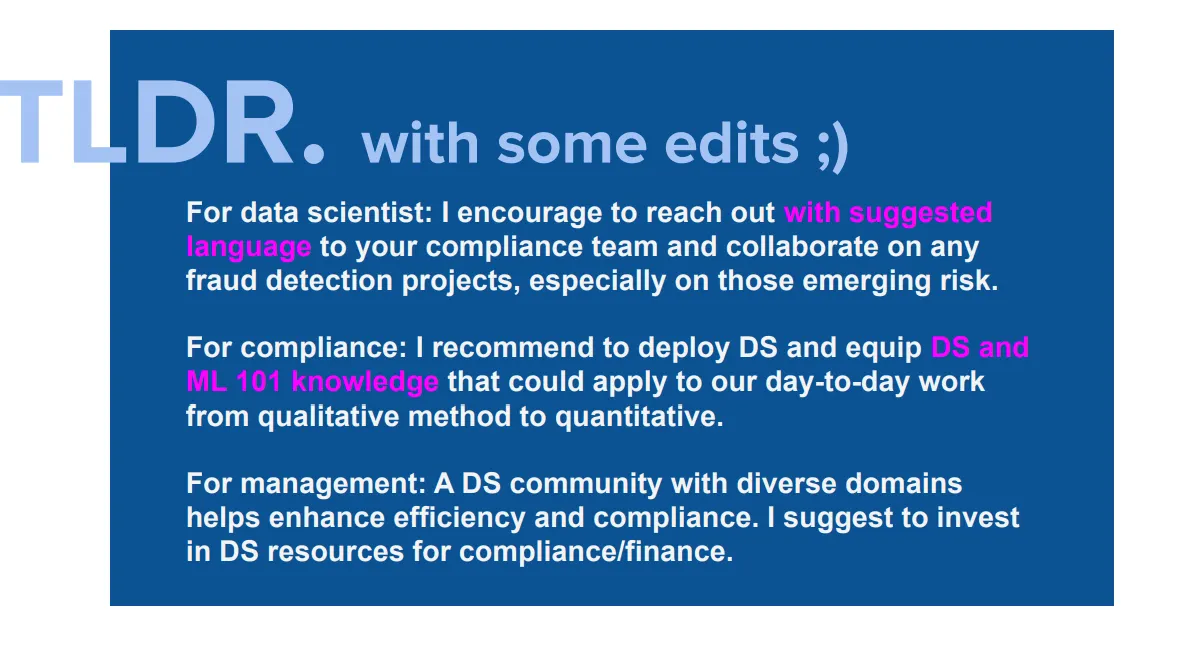 TLDR. with some edits ;)

For data scientist: I encourage to reach out with suggested language to your compliance team and collaborate on any fraud detection projects, especially on those emerging risk.

For compliance: I recommend to deploy DS and equip DS and ML 101 knowledge that could apply to our day-to-day work from qualitative method to quantitative.

For management: A DS community with diverse domains helps enhance efficiency and compliance. I suggest to invest in DS resources for compliance/finance.